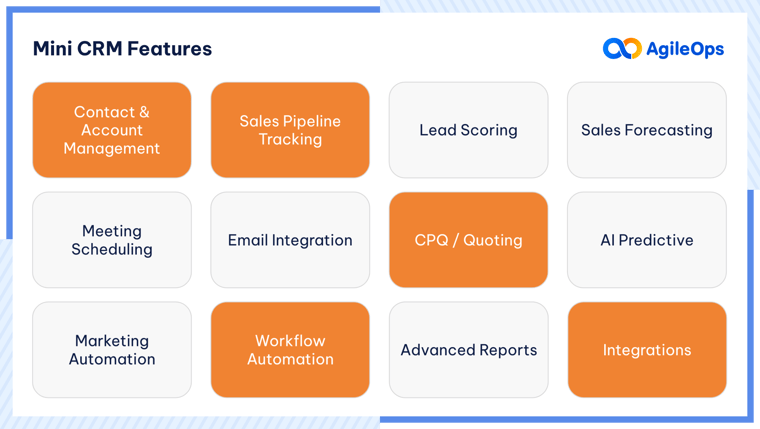 Mini CRM Features

AgileOps

Contact & Account Management

Sales Pipeline Tracking

Lead Scoring

Sales Forecasting

Meeting Scheduling

Email Integration

CPQ / Quoting

AI Predictive

Marketing Automation

Workflow Automation

Advanced Reports

Integrations